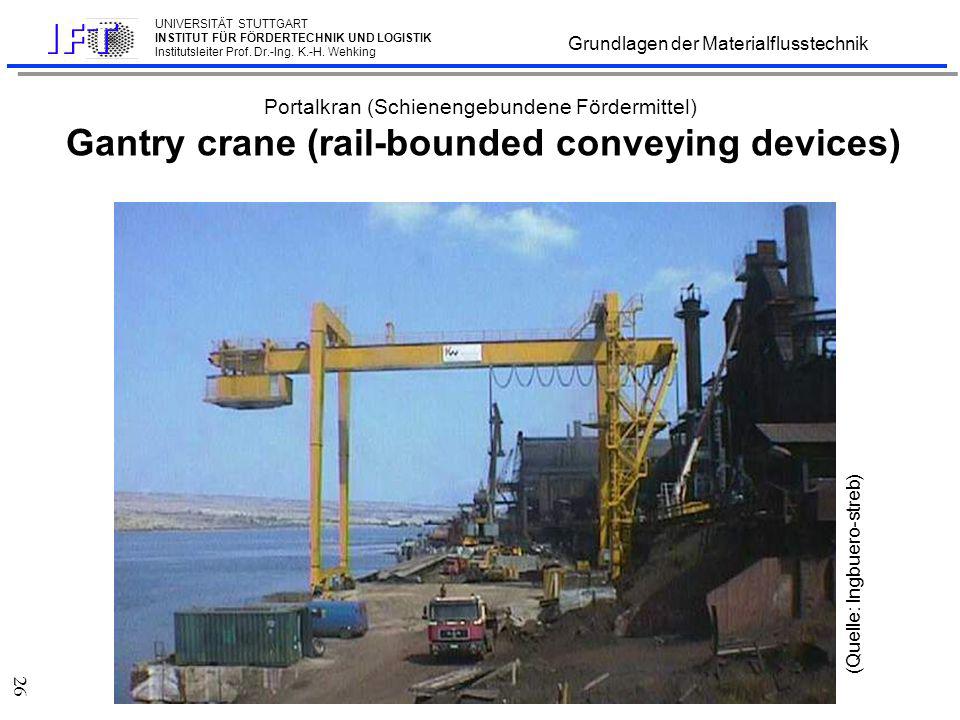 IFT

UNIVERSITÄT STUTTGART
INSTITUT FÜR FÖRDERTECHNIK UND LOGISTIK
Institutsleiter Prof. Dr.-Ing. K.-H. Wehking

Grundlagen der Materialflusstechnik

Portalkran (Schienengebundene Fördermittel)

Gantry crane (rail-bounded conveying devices)

(Quelle: Ingbuero-streb)

26